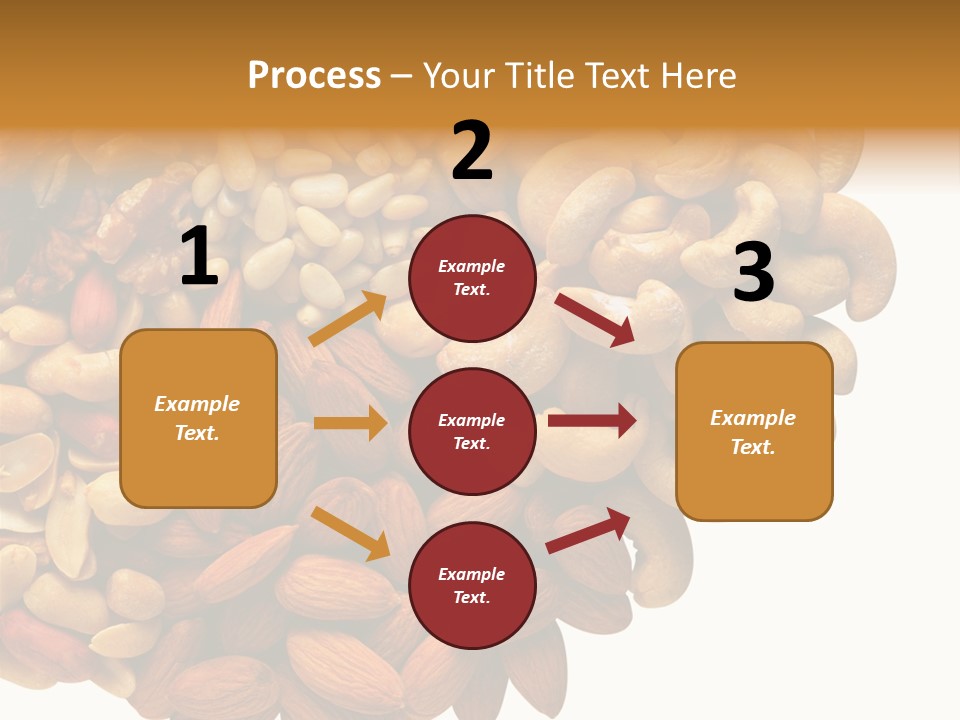 Process – Your Title Text Here

1

Example Text.

2

Example Text.

Example Text.

Example Text.

3

Example Text.